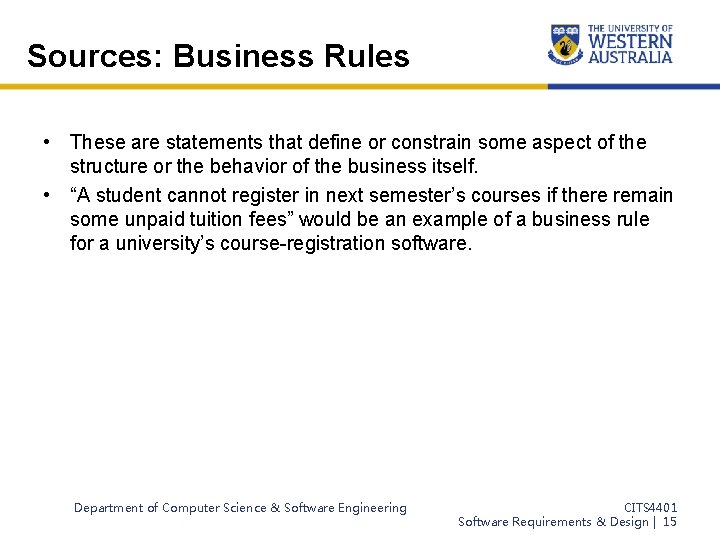 Sources: Business Rules

THE UNIVERSITY OF
WESTERN
AUSTRALIA

• These are statements that define or constrain some aspect of the structure or the behavior of the business itself.

• “A student cannot register in next semester’s courses if there remain some unpaid tuition fees” would be an example of a business rule for a university’s course-registration software.

Department of Computer Science & Software Engineering

CITS4401
Software Requirements & Design | 15